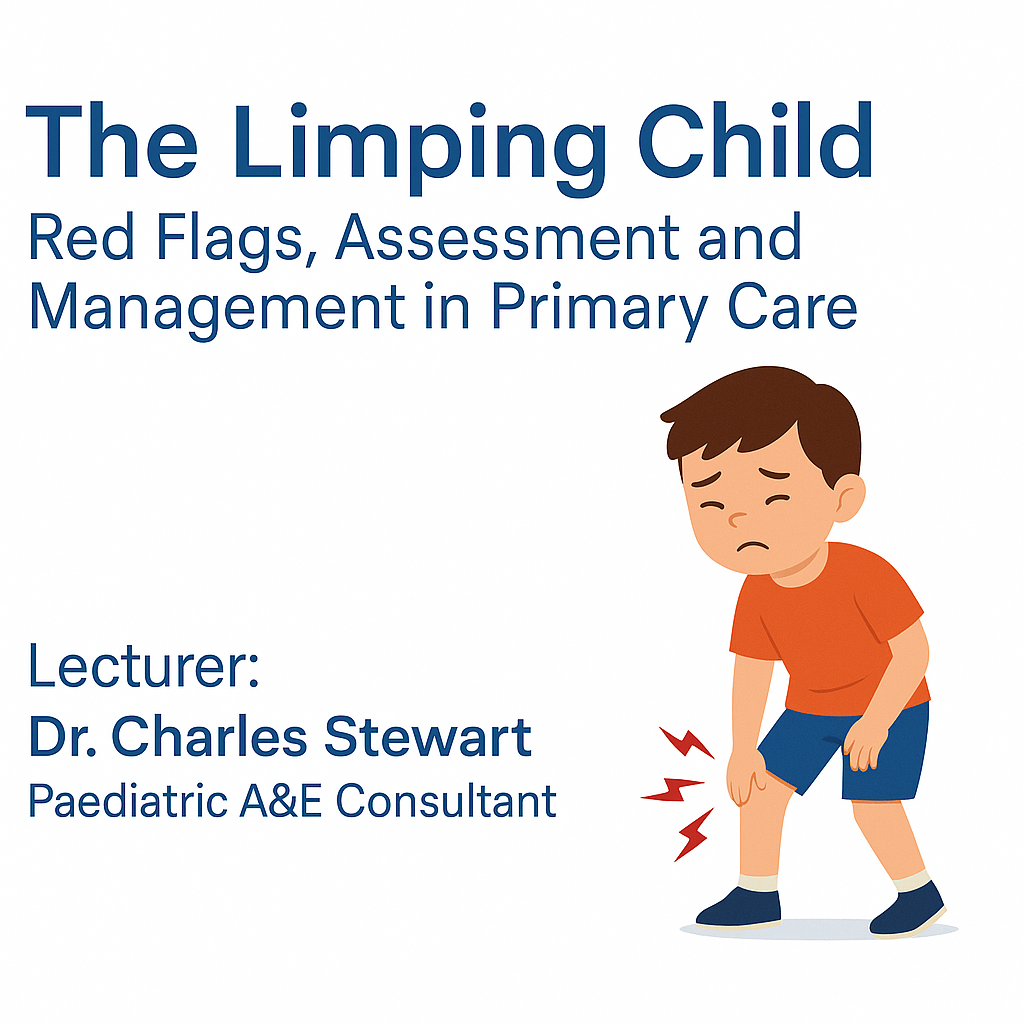 The Limping Child
Red Flags, Assessment and Management in Primary Care

Lecturer:
Dr. Charles Stewart
Paediatric A&E Consultant